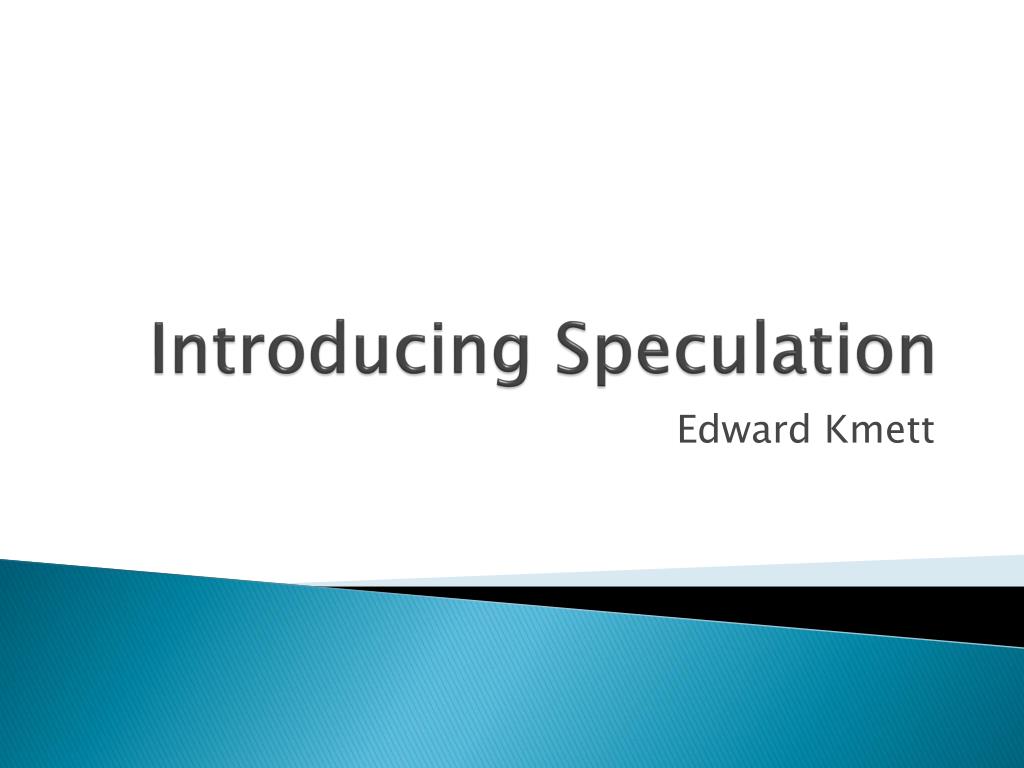 Introducing Speculation

Edward Kmett